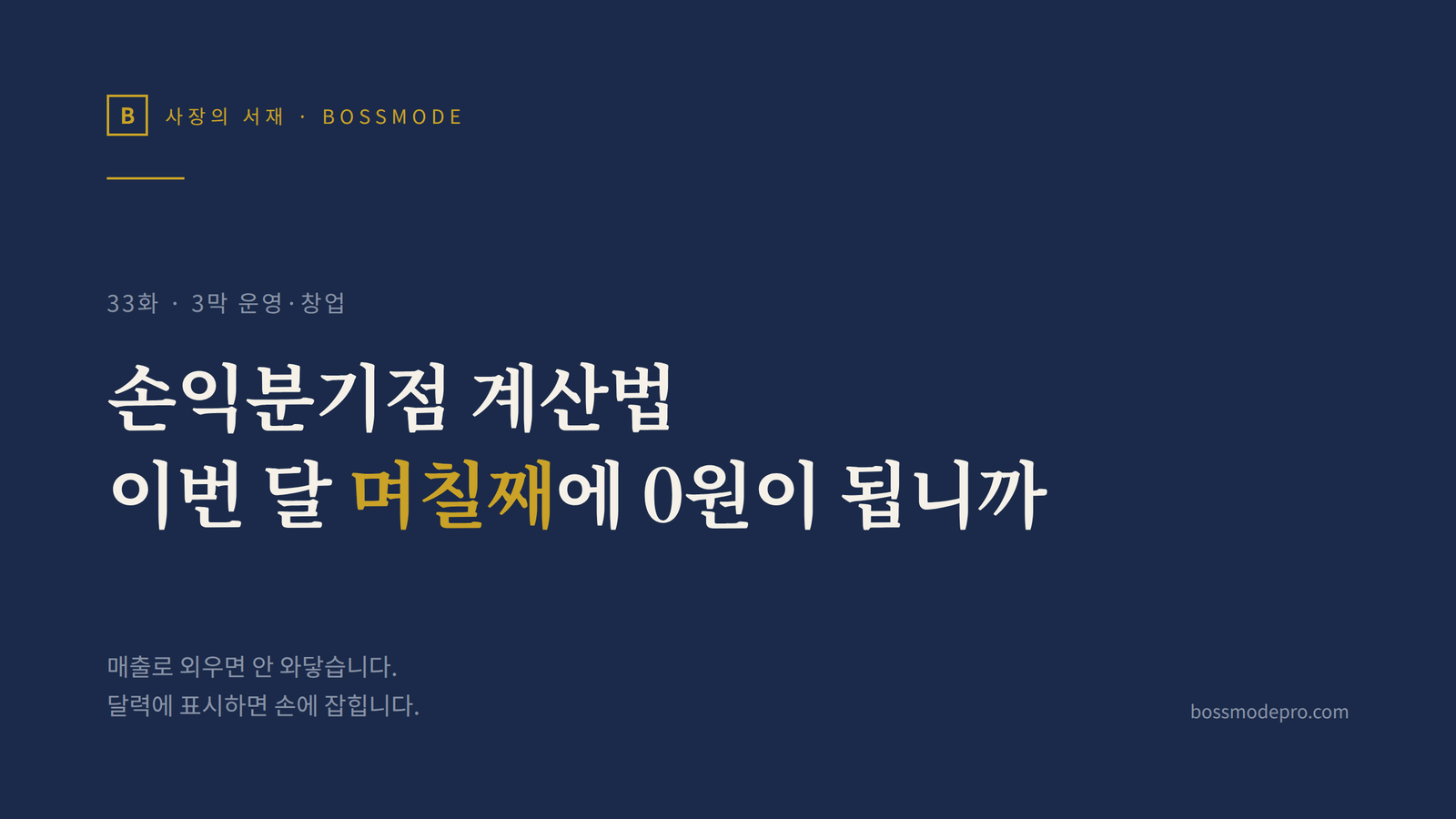 B 사장의 서재 · BOSSMODE

33화 · 3막 운영·창업

손익분기점 계산법
이번 달 며칠째에 0원이 됩니까

매출로 외우면 안 와닿습니다.
달력에 표시하면 손에 잡힙니다.

bossmodepro.com